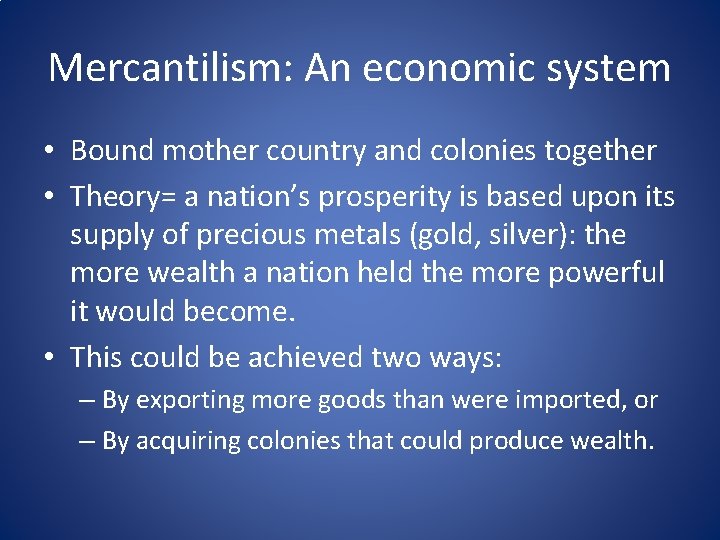 Mercantilism: An economic system

• Bound mother country and colonies together
• Theory= a nation's prosperity is based upon its supply of precious metals (gold, silver): the more wealth a nation held the more powerful it would become.
• This could be achieved two ways:
– By exporting more goods than were imported, or
– By acquiring colonies that could produce wealth.